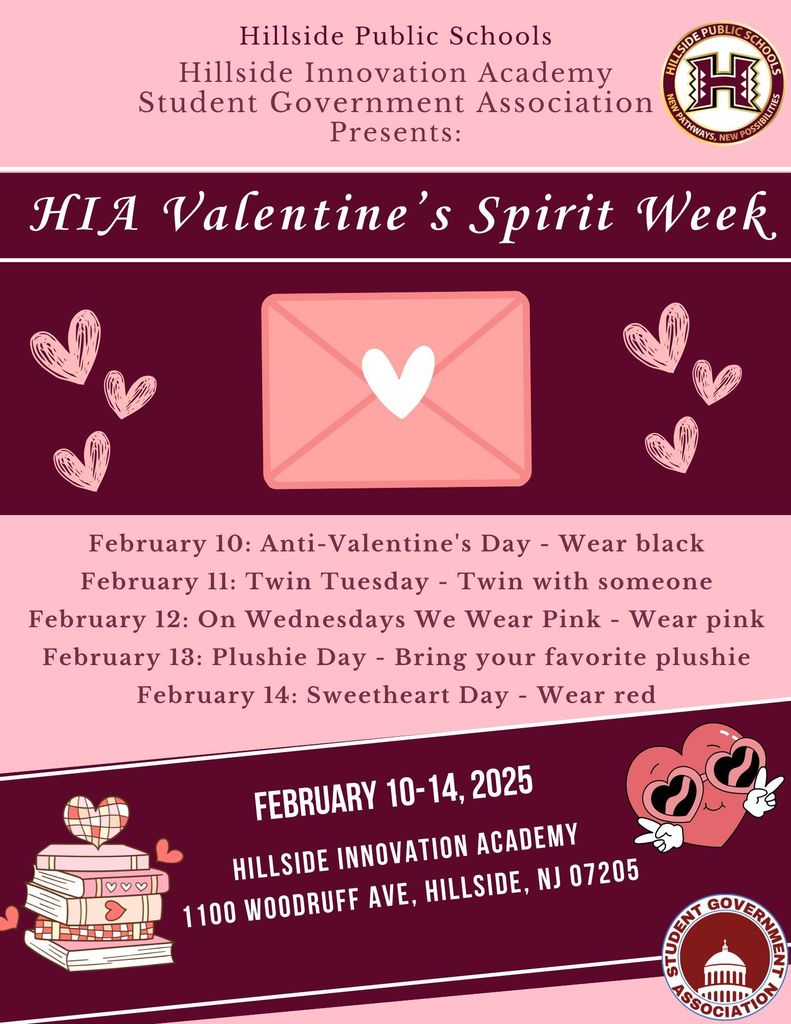 Hillside Public Schools
Hillside Innovation Academy
Student Government Association
Presents:

HILLSIDE PUBLIC SCHOOLS
H
NEW PATHWAYS, NEW POSSIBILITIES

HIA Valentine's Spirit Week

February 10: Anti-Valentine's Day - Wear black
February 11: Twin Tuesday - Twin with someone
February 12: On Wednesdays We Wear Pink - Wear pink
February 13: Plushie Day - Bring your favorite plushie
February 14: Sweetheart Day - Wear red

FEBRUARY 10-14, 2025

HILLSIDE INNOVATION ACADEMY
1100 WOODRUFF AVE, HILLSIDE, NJ 07205

STUDENT GOVERNMENT ASSOCIATION